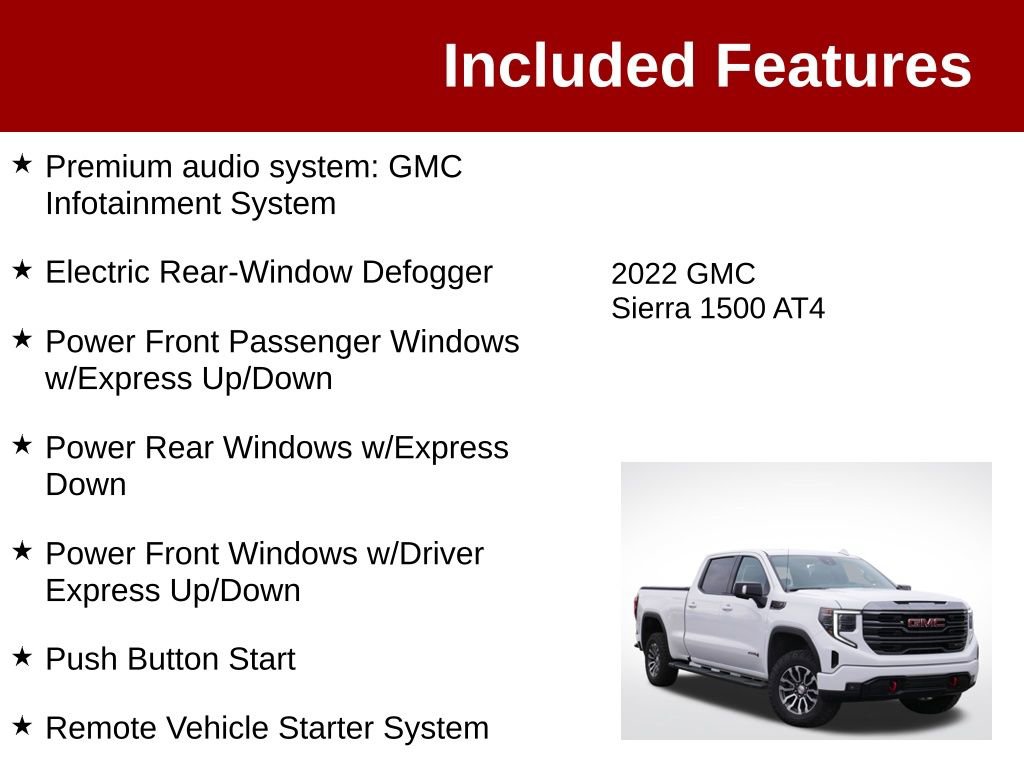 Included Features

★ Premium audio system: GMC Infotainment System

★ Electric Rear-Window Defogger

★ Power Front Passenger Windows w/Express Up/Down

★ Power Rear Windows w/Express Down

★ Power Front Windows w/Driver Express Up/Down

★ Push Button Start

★ Remote Vehicle Starter System

2022 GMC
Sierra 1500 AT4

GMC